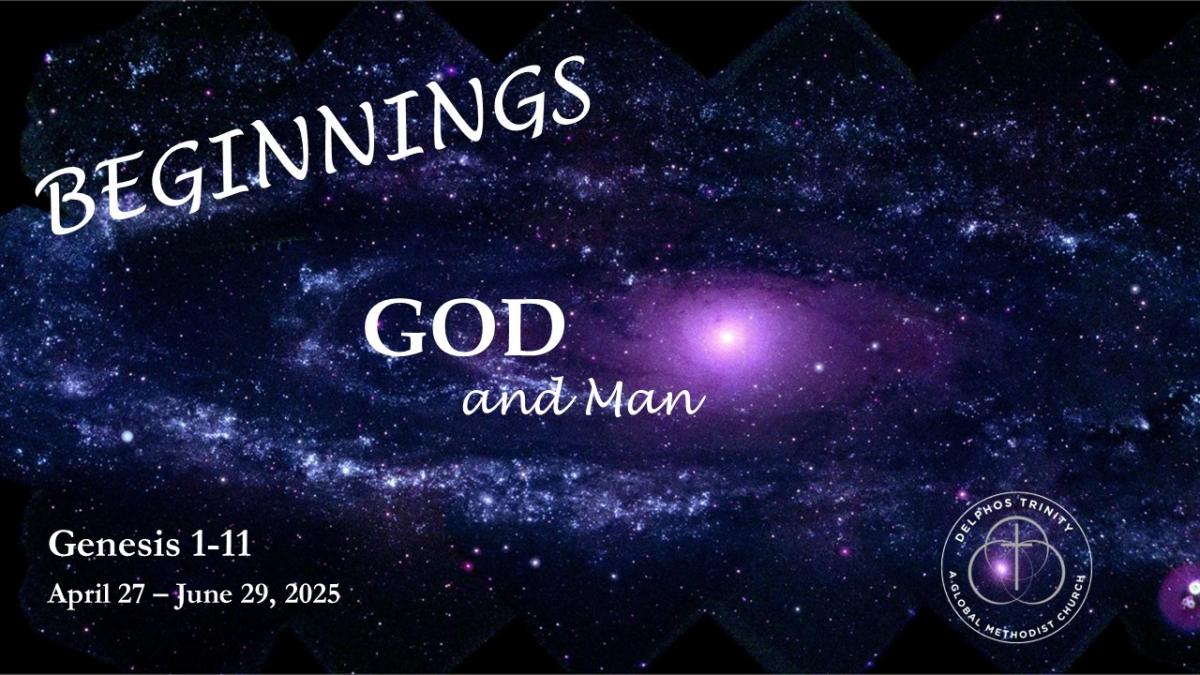 BEGINNINGS

GOD
and Man

Genesis 1-11
April 27 – June 29, 2025

DELPHOS TRINITY
A GLOBAL METHODIST CHURCH